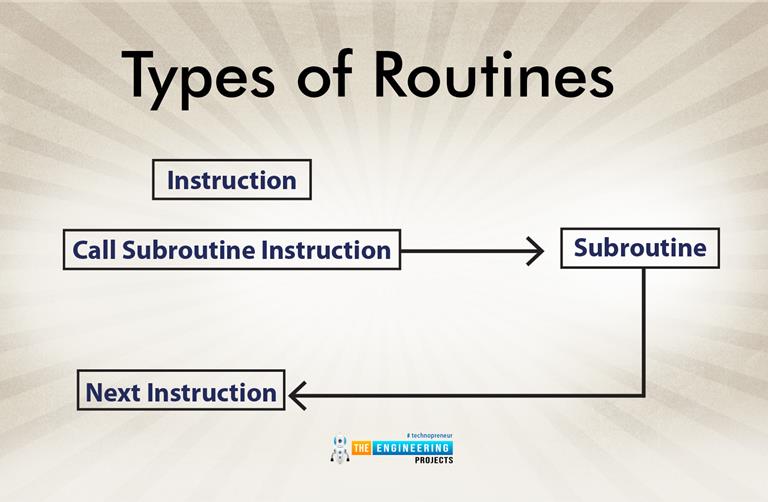 Types of Routines

Instruction

Call Subroutine Instruction

Subroutine

Next Instruction

# technopreneur
THE ENGINEERING
PROJECTS